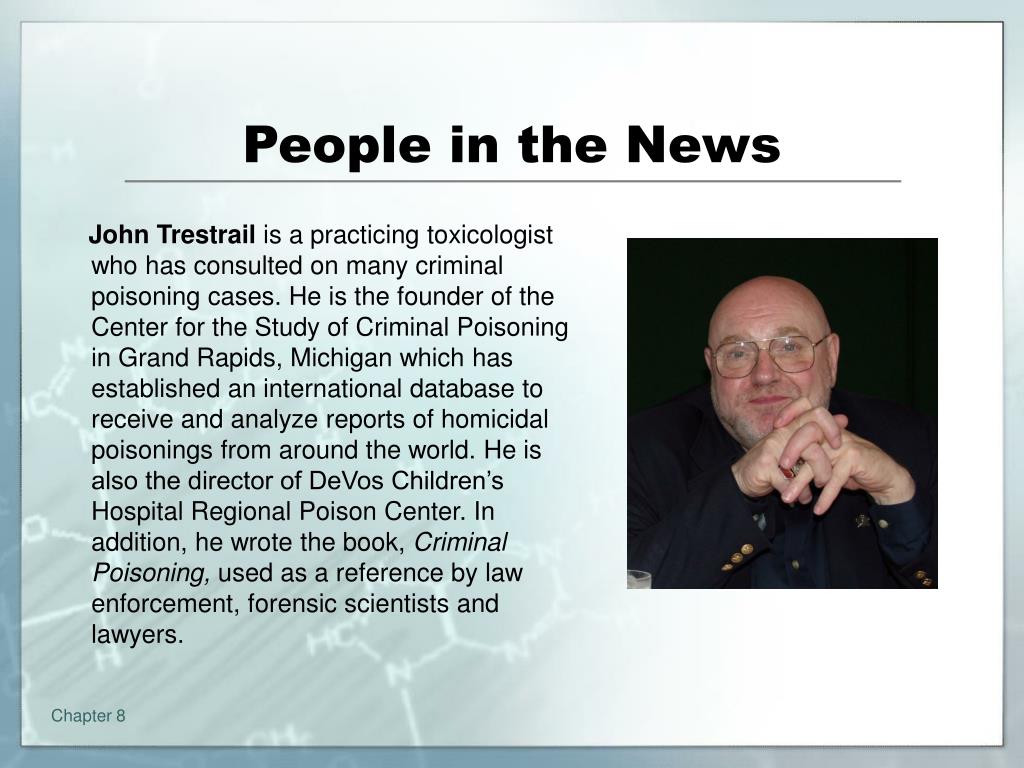 People in the News

John Trestrail is a practicing toxicologist who has consulted on many criminal poisoning cases. He is the founder of the Center for the Study of Criminal Poisoning in Grand Rapids, Michigan which has established an international database to receive and analyze reports of homicidal poisonings from around the world. He is also the director of DeVos Children's Hospital Regional Poison Center. In addition, he wrote the book, Criminal Poisoning, used as a reference by law enforcement, forensic scientists and lawyers.

Chapter 8